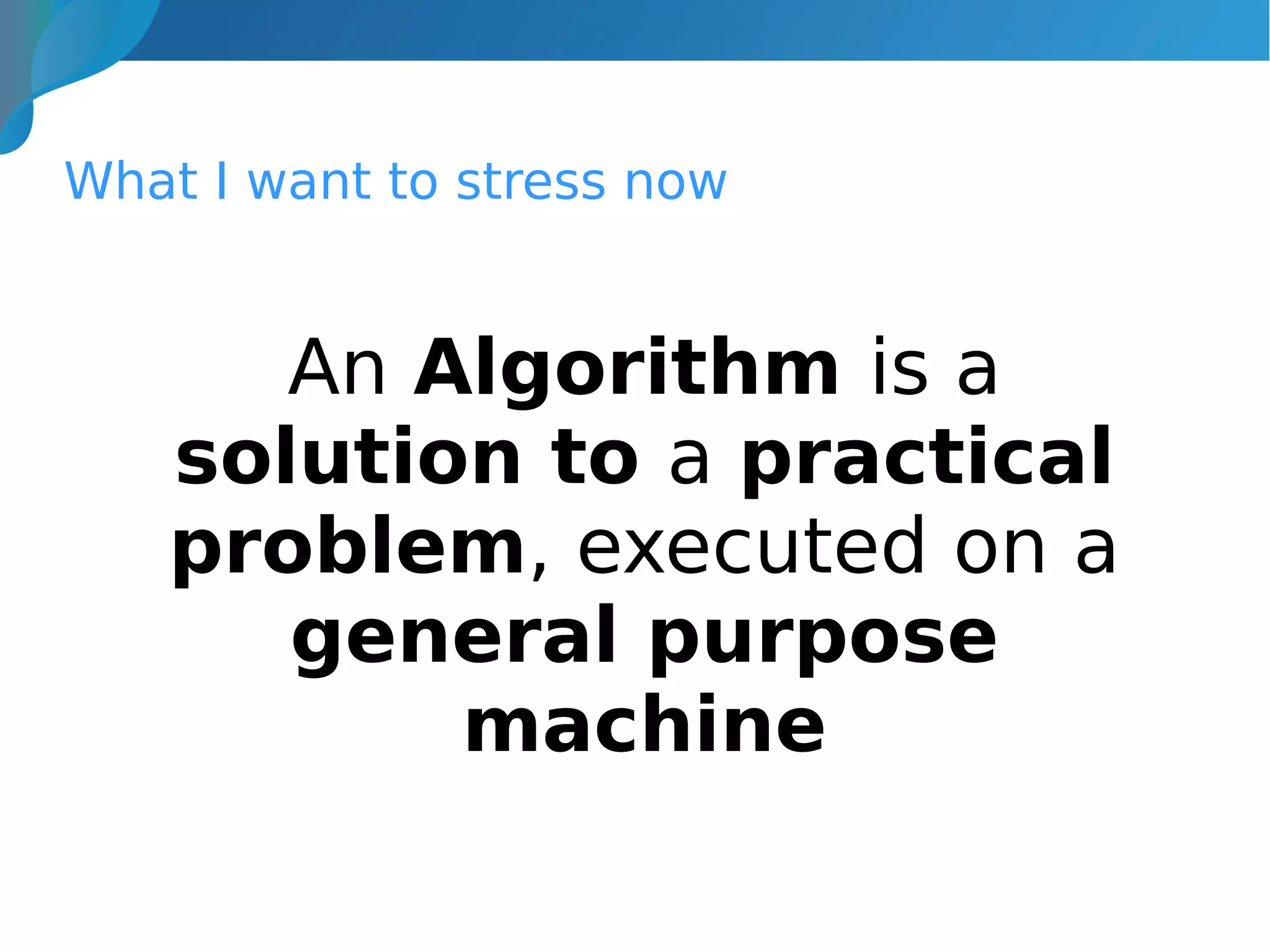 What I want to stress now

An Algorithm is a solution to a practical problem, executed on a general purpose machine